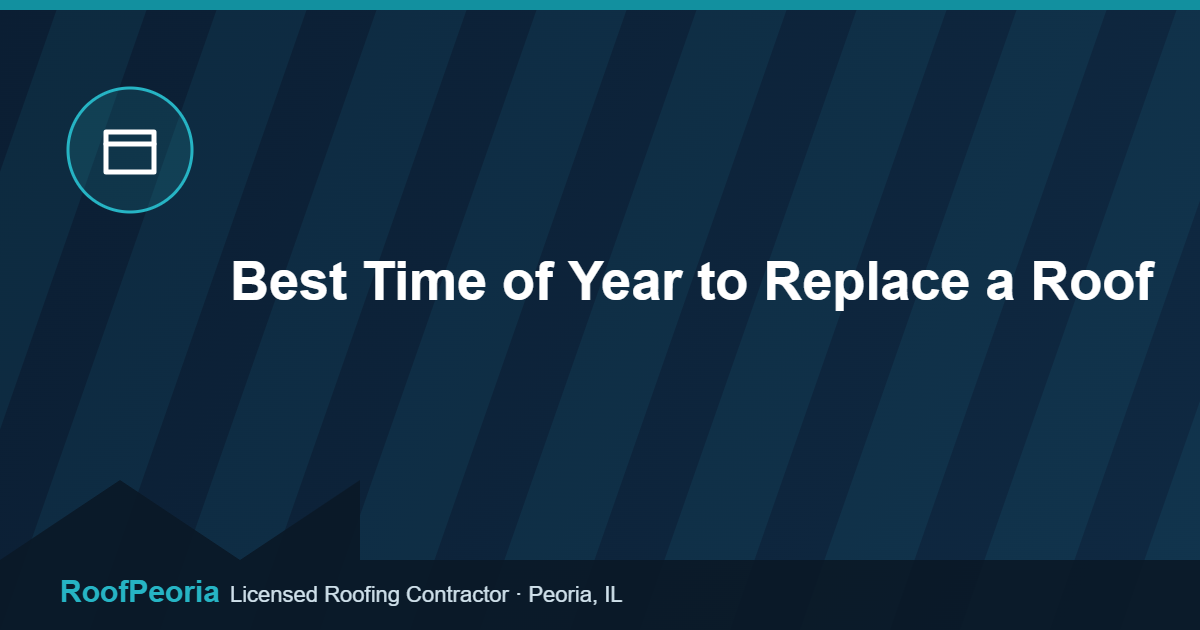 Best Time of Year to Replace a Roof

RoofPeoria Licensed Roofing Contractor · Peoria, IL